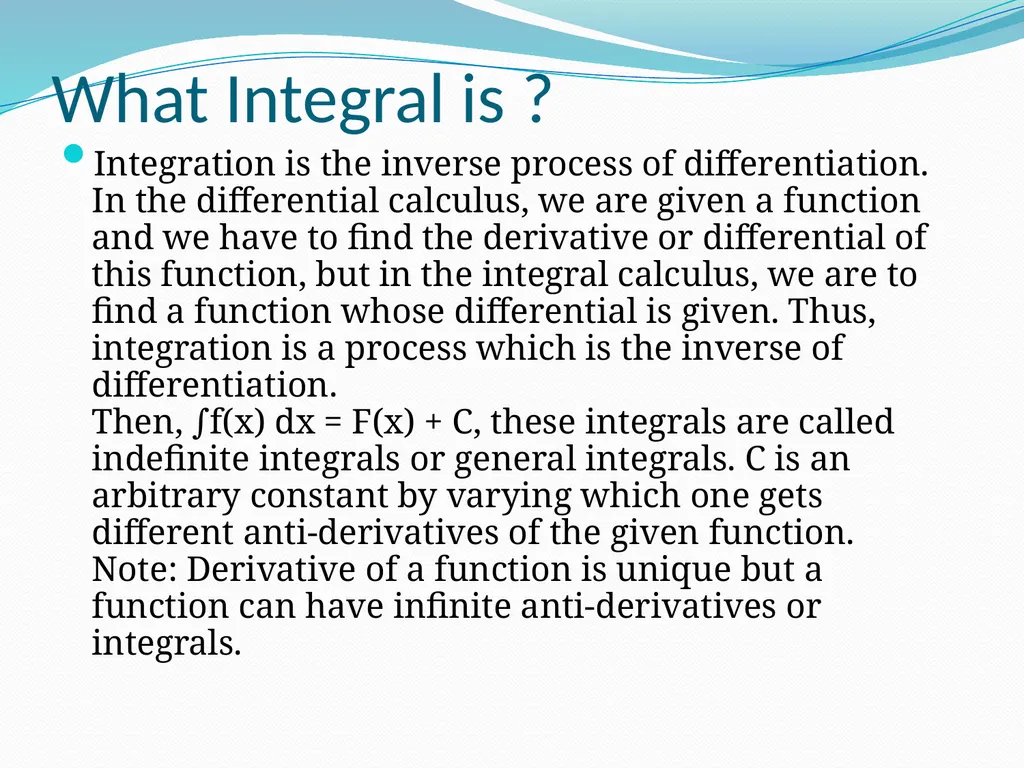 What Integral is ?

Integration is the inverse process of differentiation. In the differential calculus, we are given a function and we have to find the derivative or differential of this function, but in the integral calculus, we are to find a function whose differential is given. Thus, integration is a process which is the inverse of differentiation.
Then, $\int f(x)\,dx = F(x) + C$, these integrals are called indefinite integrals or general integrals. C is an arbitrary constant by varying which one gets different anti-derivatives of the given function.
Note: Derivative of a function is unique but a function can have infinite anti-derivatives or integrals.